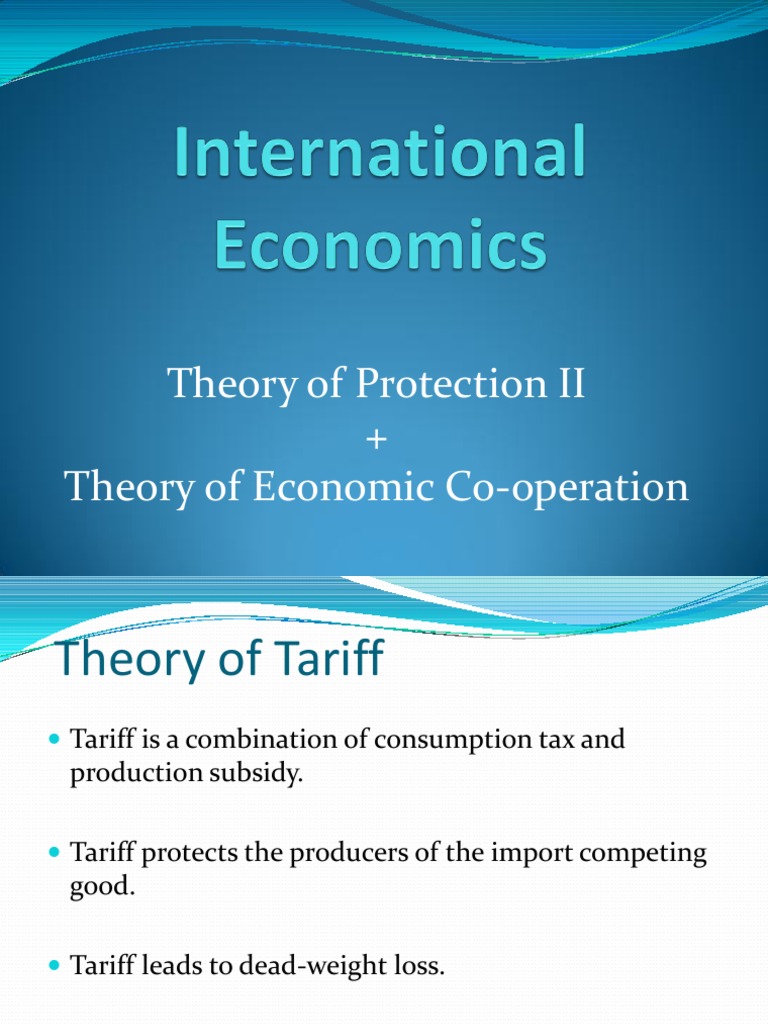 International Economics

Theory of Protection II
+
Theory of Economic Co-operation

Theory of Tariff

Tariff is a combination of consumption tax and production subsidy.

Tariff protects the producers of the import competing good.

Tariff leads to dead-weight loss.